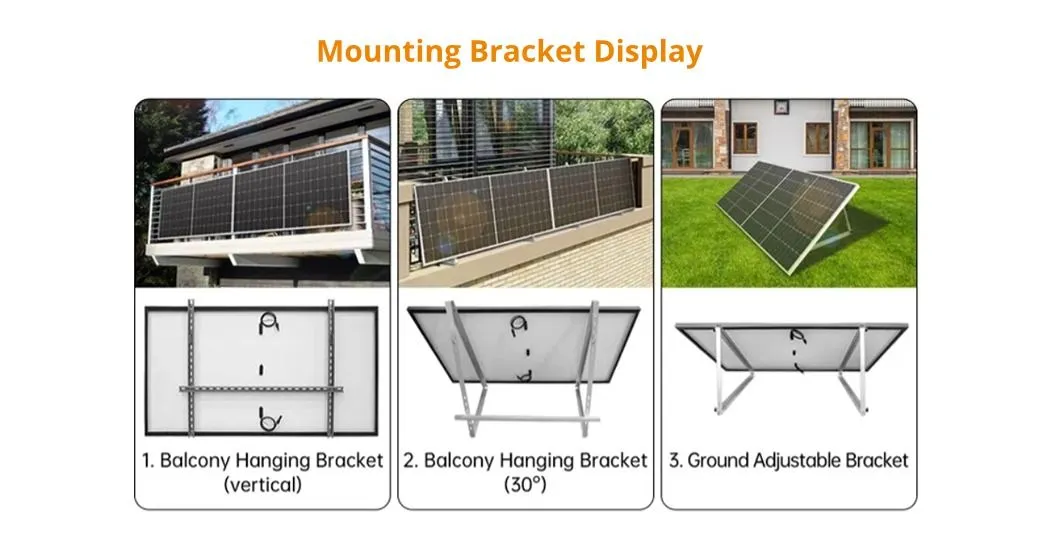 Mounting Bracket Display

1. Balcony Hanging Bracket (vertical)

2. Balcony Hanging Bracket (30°)

3. Ground Adjustable Bracket